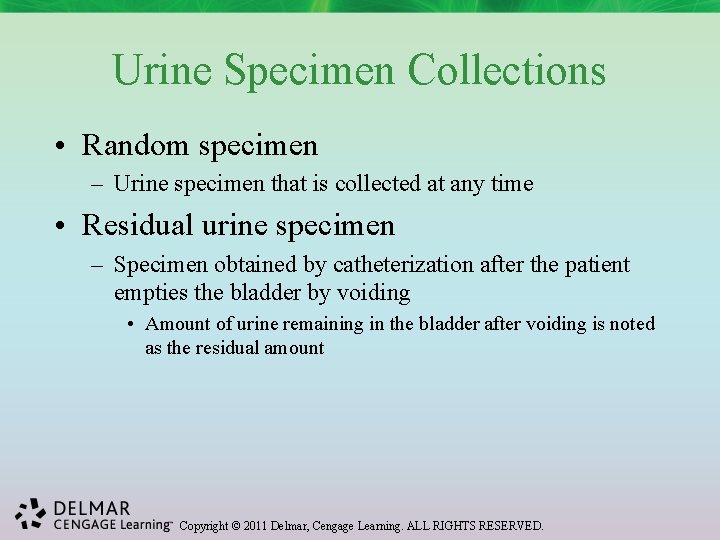 Urine Specimen Collections

• Random specimen

– Urine specimen that is collected at any time

• Residual urine specimen

– Specimen obtained by catheterization after the patient empties the bladder by voiding

• Amount of urine remaining in the bladder after voiding is noted as the residual amount

DELMAR CENGAGE Learning™ Copyright © 2011 Delmar, Cengage Learning. ALL RIGHTS RESERVED.